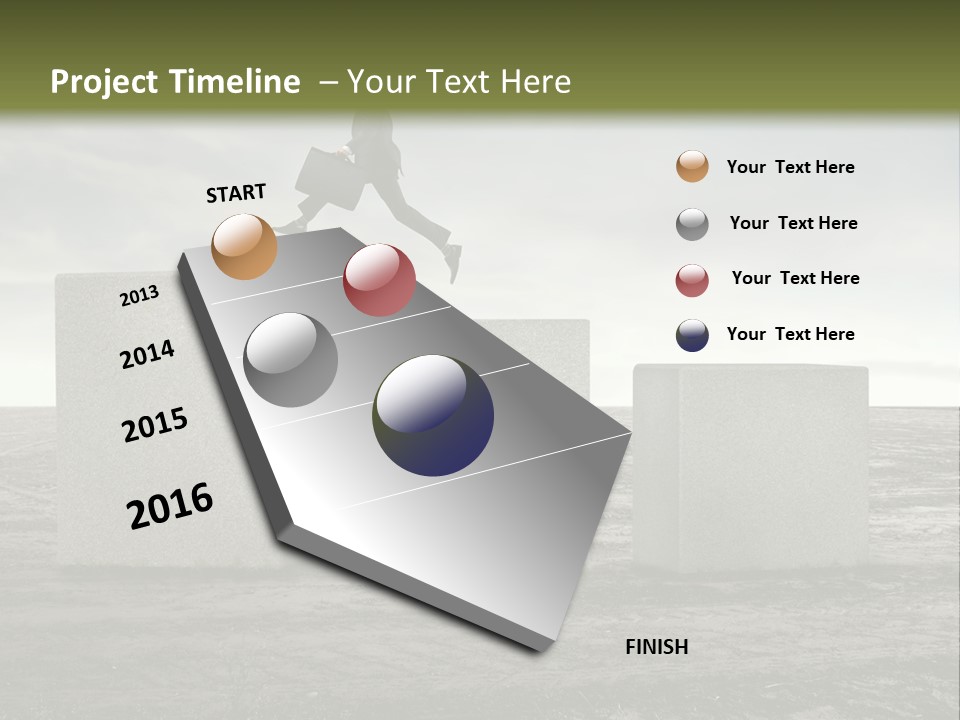 Project Timeline – Your Text Here

START

2013

2014

2015

2016

FINISH

Your Text Here

Your Text Here

Your Text Here

Your Text Here